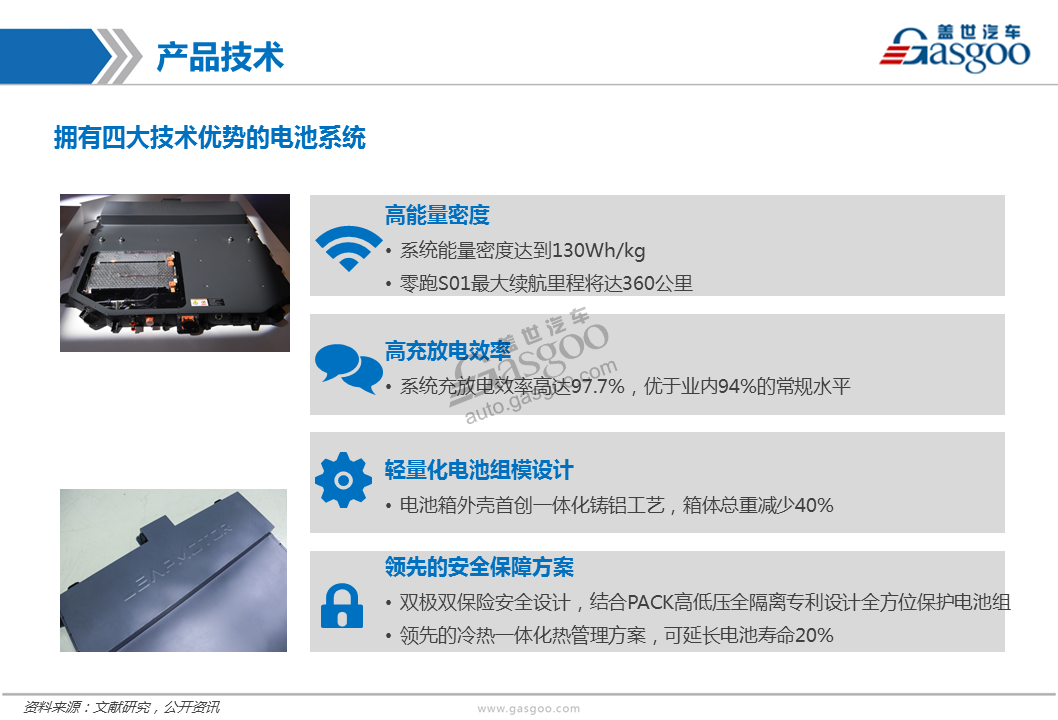 产品技术

盖世汽车 Gasgoo

拥有四大技术优势的电池系统

高能量密度
• 系统能量密度达到130Wh/kg
• 零跑S01最大续航里程将达360公里

高充放电效率
• 系统充放电效率高达97.7%，优于业内94%的常规水平

盖世汽车 Gasgoo auto.gasgoo.com

轻量化电池组模设计
• 电池箱外壳首创一体化铸铝工艺，箱体总重减少40%

LEAPMOTOR

领先的安全保障方案
• 双极双保险安全设计，结合PACK高低压全隔离专利设计全方位保护电池组
• 领先的冷热一体化热管理方案，可延长电池寿命20%

资料来源：文献研究，公开资讯

www.gasgoo.com